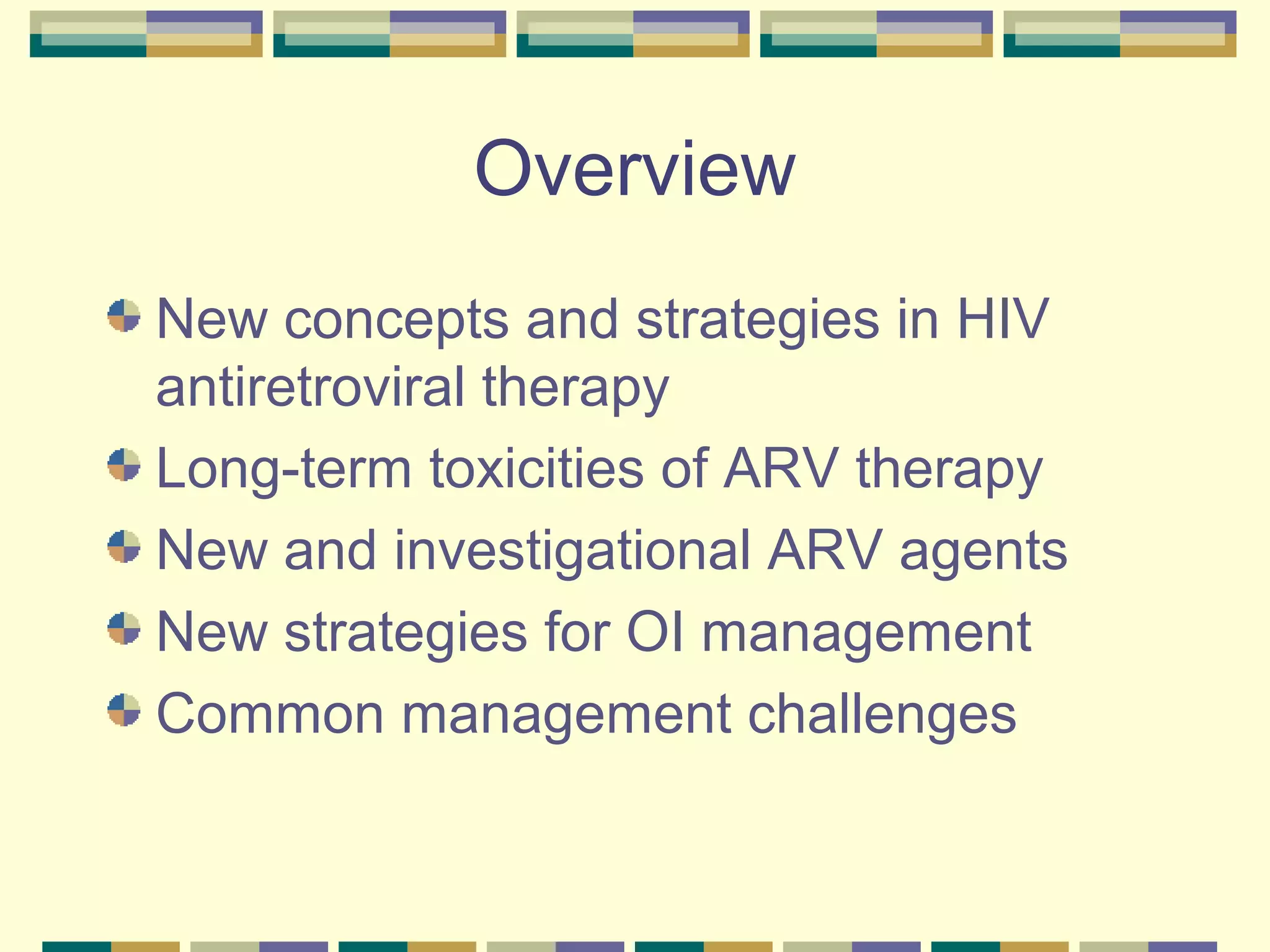 Overview

New concepts and strategies in HIV antiretroviral therapy

Long-term toxicities of ARV therapy

New and investigational ARV agents

New strategies for OI management

Common management challenges